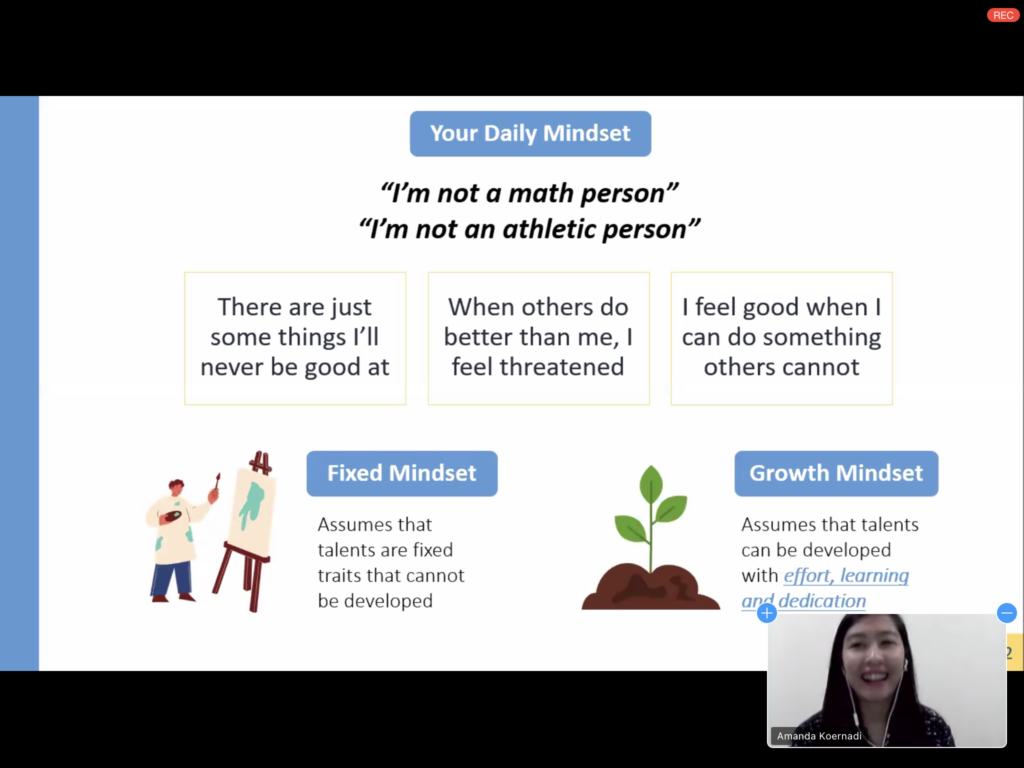 REC

Your Daily Mindset

"I'm not a math person"
"I'm not an athletic person"

There are just some things I'll never be good at

When others do better than me, I feel threatened

I feel good when I can do something others cannot

Fixed Mindset

Assumes that talents are fixed traits that cannot be developed

Growth Mindset

Assumes that talents can be developed with effort, learning and dedication

2

Amanda Koernadi